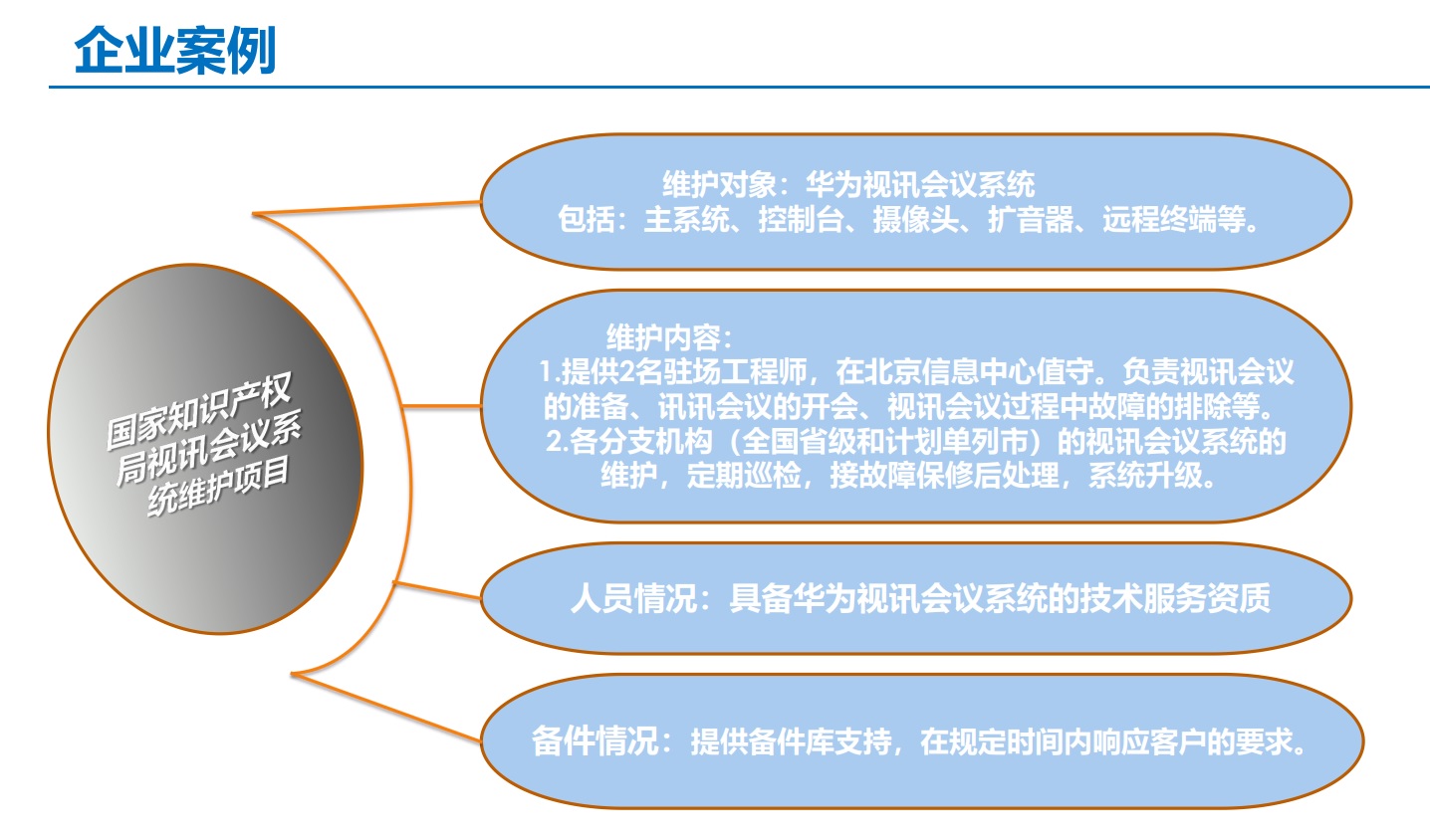 企业案例

国家知识产权局视讯会议系统维护项目

维护对象：华为视讯会议系统
包括：主系统、控制台、摄像头、扩音器、远程终端等。

维护内容：
1.提供2名驻场工程师，在北京信息中心值守。负责视讯会议的准备、讯讯会议的开会、视讯会议过程中故障的排除等。
2.各分支机构（全国省级和计划单列市）的视讯会议系统的维护，定期巡检，接故障保修后处理，系统升级。

人员情况：具备华为视讯会议系统的技术服务资质

备件情况：提供备件库支持，在规定时间内响应客户的要求。